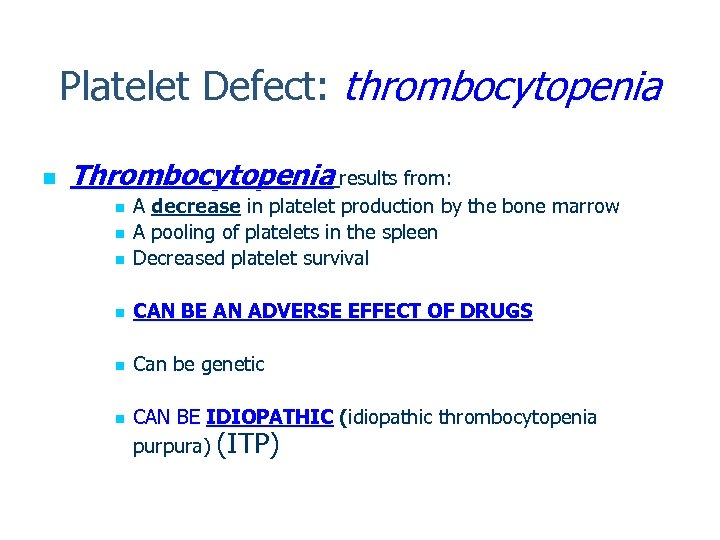 Platelet Defect: thrombocytopenia

Thrombocytopenia results from:

A decrease in platelet production by the bone marrow

A pooling of platelets in the spleen

Decreased platelet survival

CAN BE AN ADVERSE EFFECT OF DRUGS

Can be genetic

CAN BE IDIOPATHIC (idiopathic thrombocytopenia purpura) (ITP)